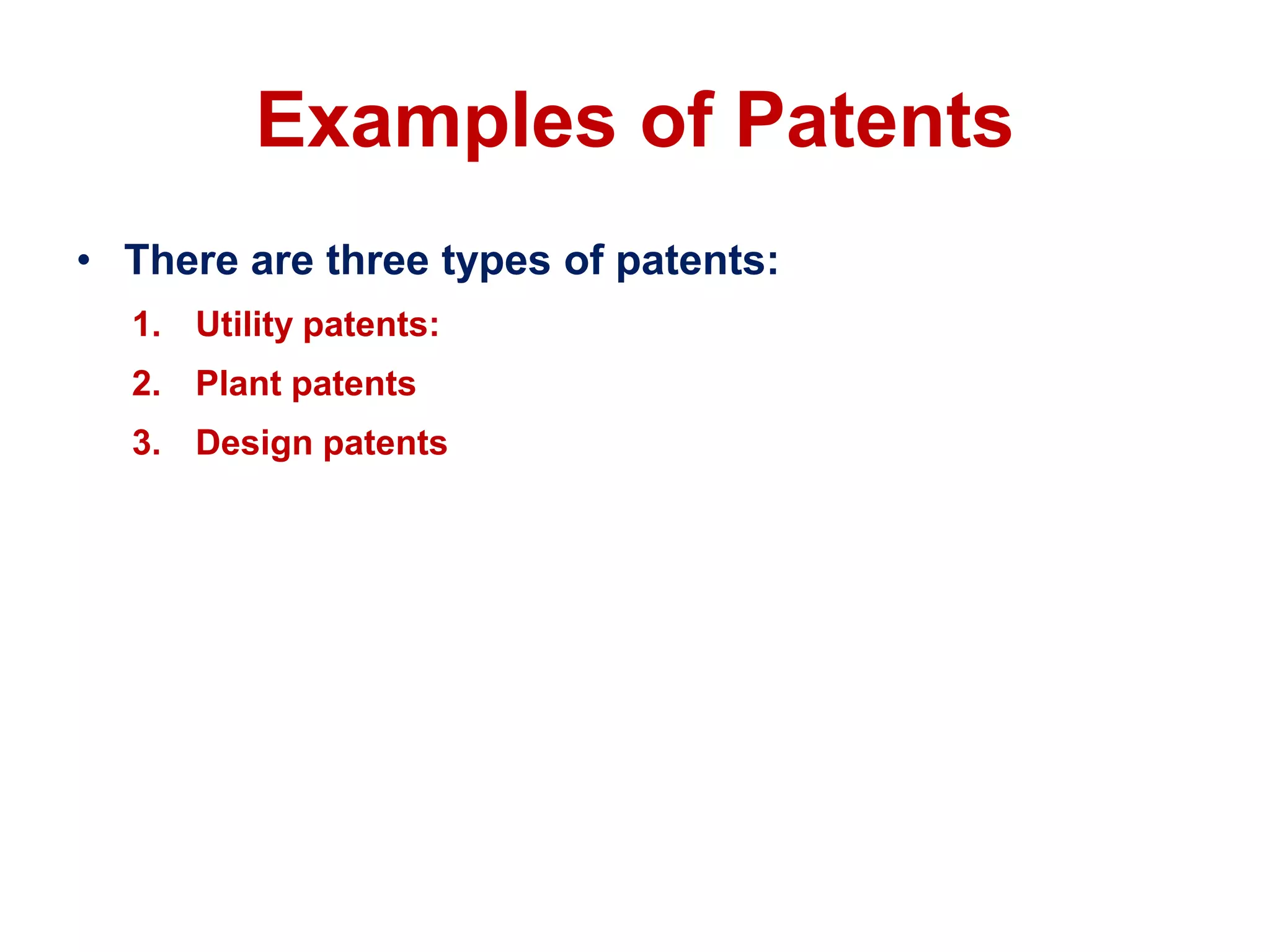 Examples of Patents

• There are three types of patents:
1. Utility patents:
2. Plant patents
3. Design patents